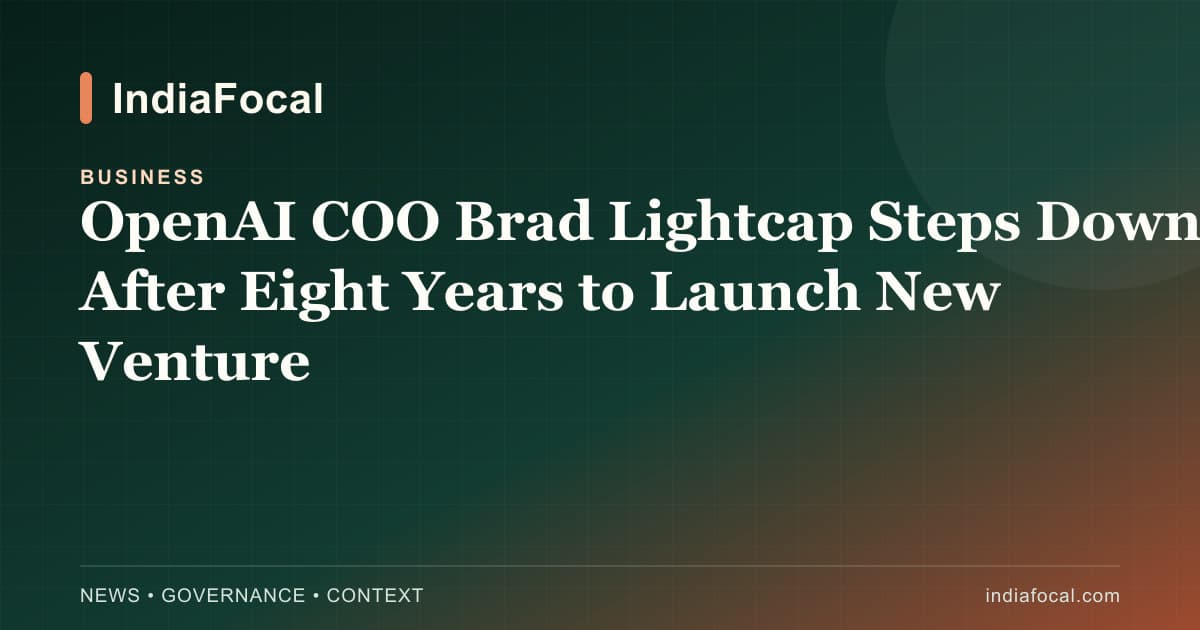 IndiaFocal

BUSINESS

OpenAI COO Brad Lightcap Steps Down After Eight Years to Launch New Venture

NEWS • GOVERNANCE • CONTEXT

indiafocal.com